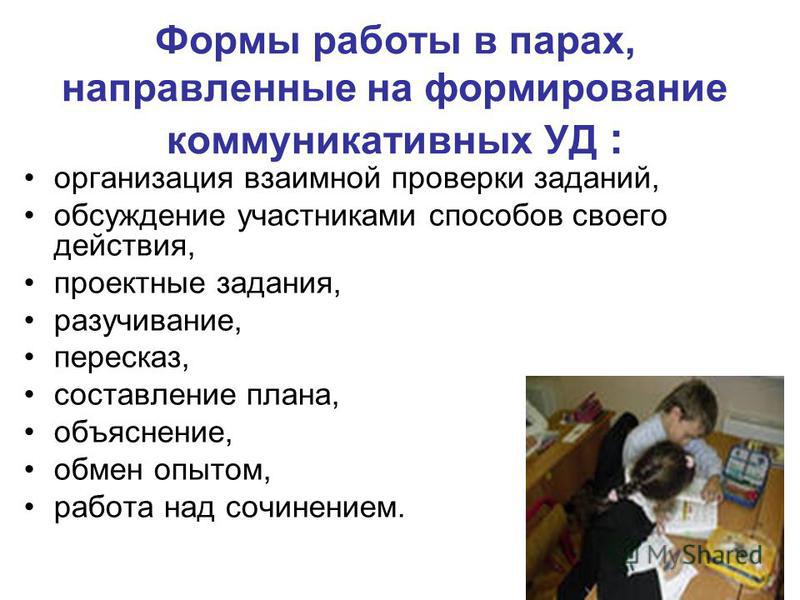 Формы работы в парах, направленные на формирование коммуникативных УД :

• организация взаимной проверки заданий,
• обсуждение участниками способов своего действия,
• проектные задания,
• разучивание,
• пересказ,
• составление плана,
• объяснение,
• обмен опытом,
• работа над сочинением.

MyShared